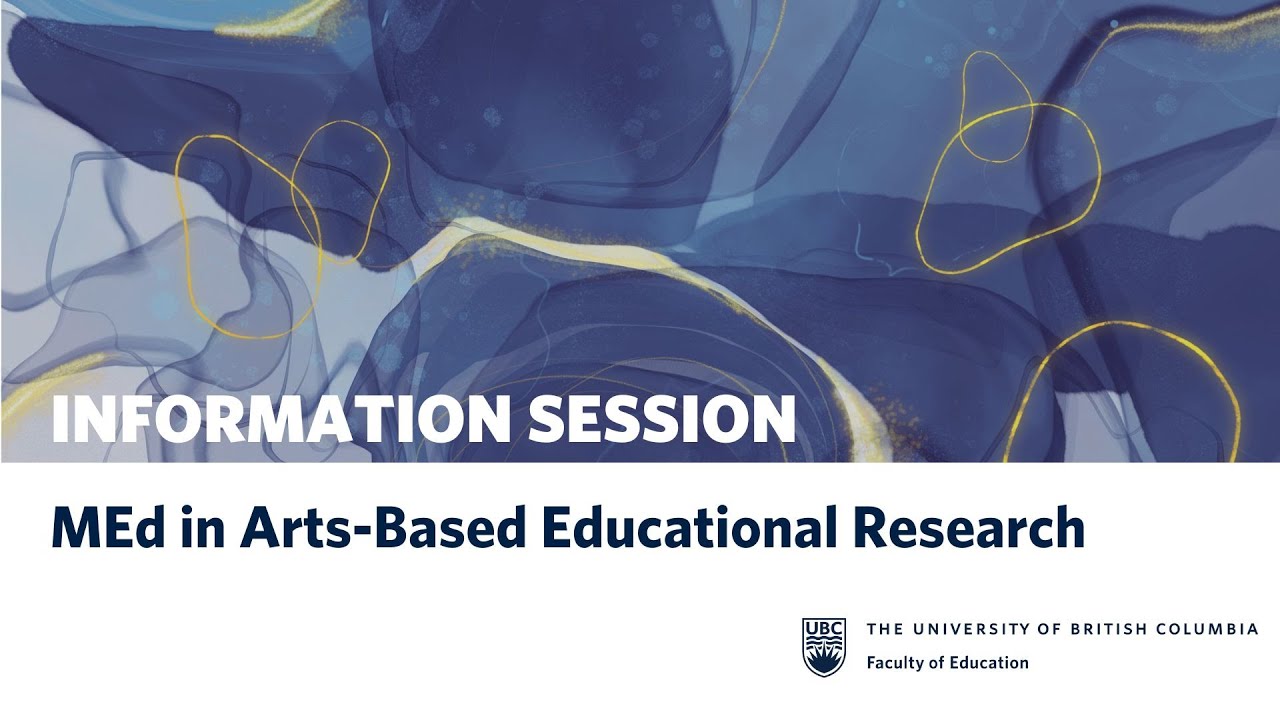 INFORMATION SESSION

MEd in Arts-Based Educational Research

UBC

THE UNIVERSITY OF BRITISH COLUMBIA

Faculty of Education